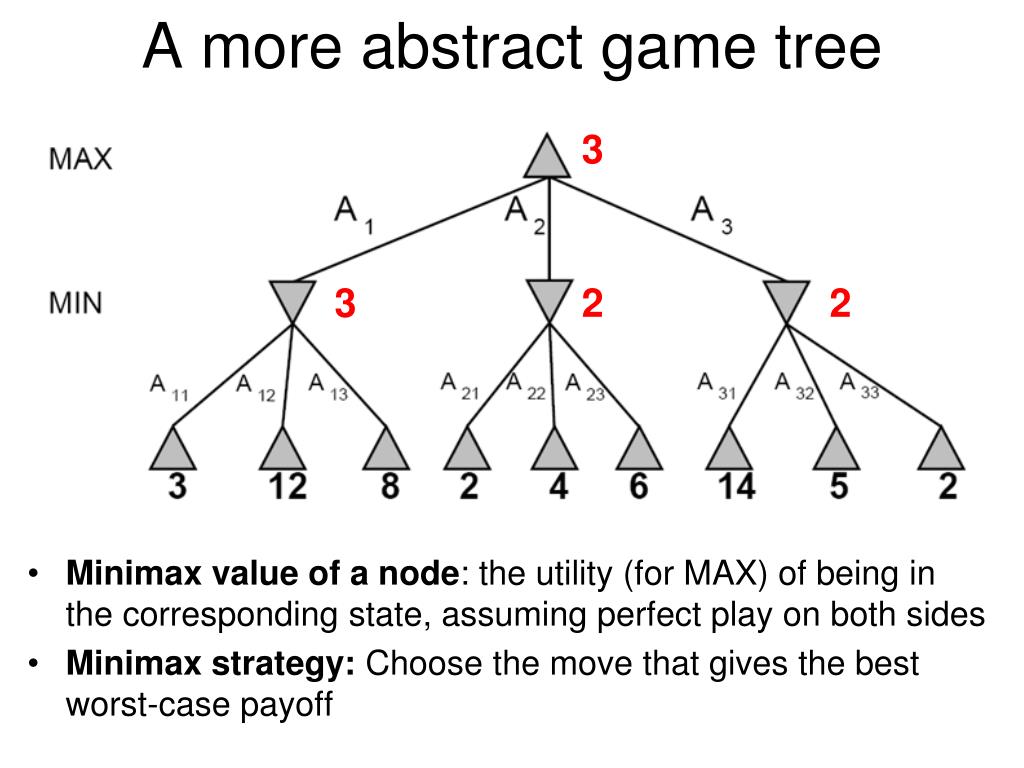 A more abstract game tree

MAX

3

$A_1$ $A_2$ $A_3$

MIN

3 2 2

$A_{11}$ $A_{12}$ $A_{13}$ $A_{21}$ $A_{22}$ $A_{23}$ $A_{31}$ $A_{32}$ $A_{33}$

3 12 8 2 4 6 14 5 2

• **Minimax value of a node**: the utility (for MAX) of being in the corresponding state, assuming perfect play on both sides

• **Minimax strategy:** Choose the move that gives the best worst-case payoff